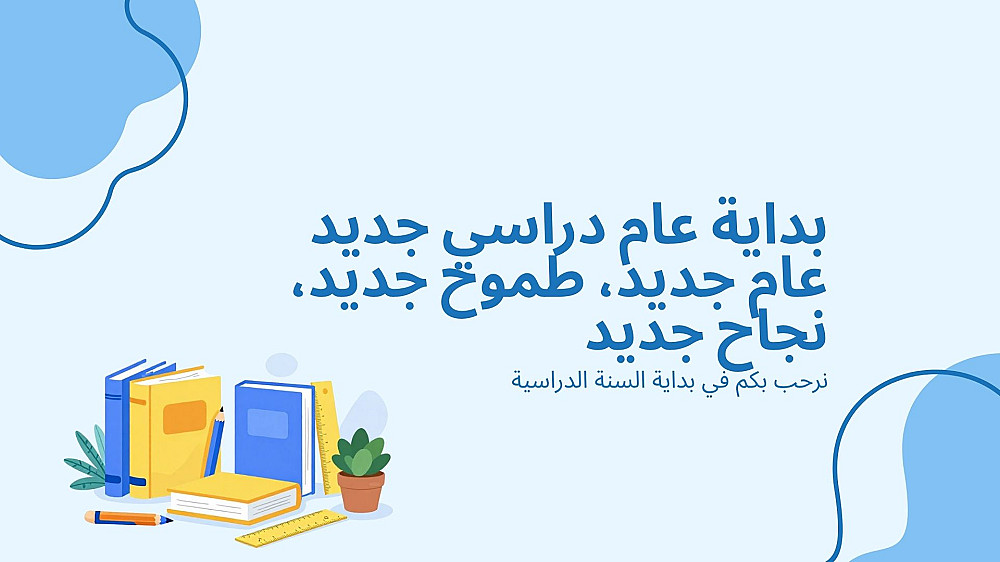 بداية عام دراسي جديد
عام جديد، طموح جديد،
نجاح جديد

نرحب بكم في بداية السنة الدراسية